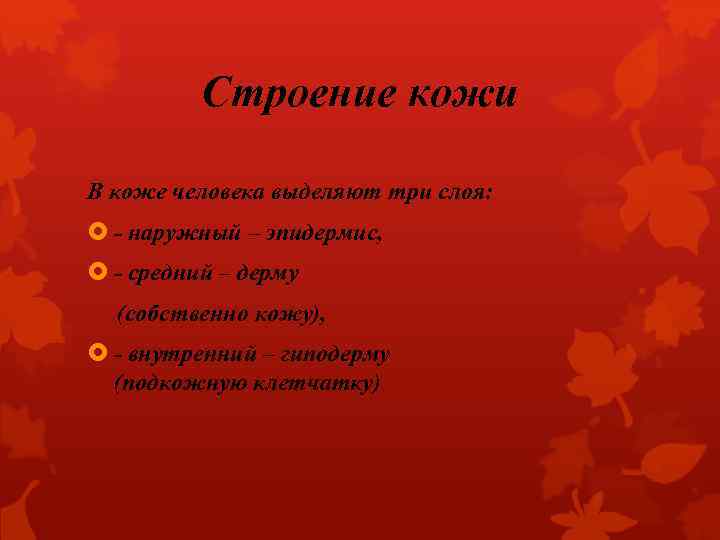 Строение кожи

В коже человека выделяют три слоя:

- наружный – эпидермис,
- средний – дерму (собственно кожу),
- внутренний – гиподерму (подкожную клетчатку)